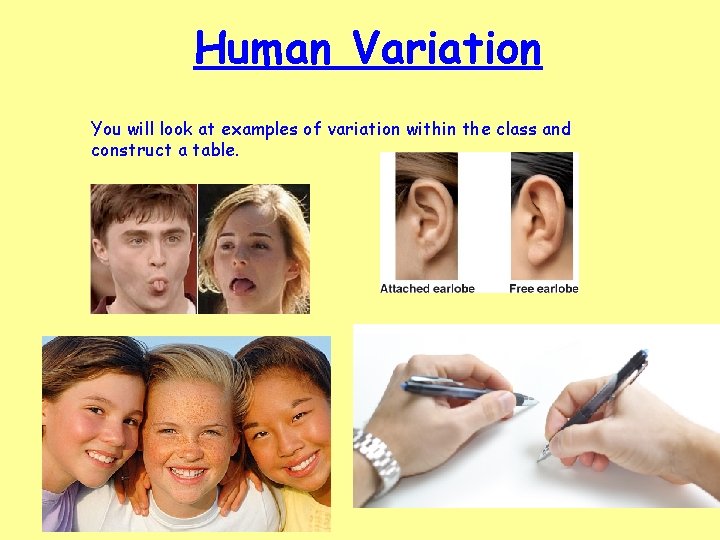 Human Variation

You will look at examples of variation within the class and construct a table.

Attached earlobe

Free earlobe